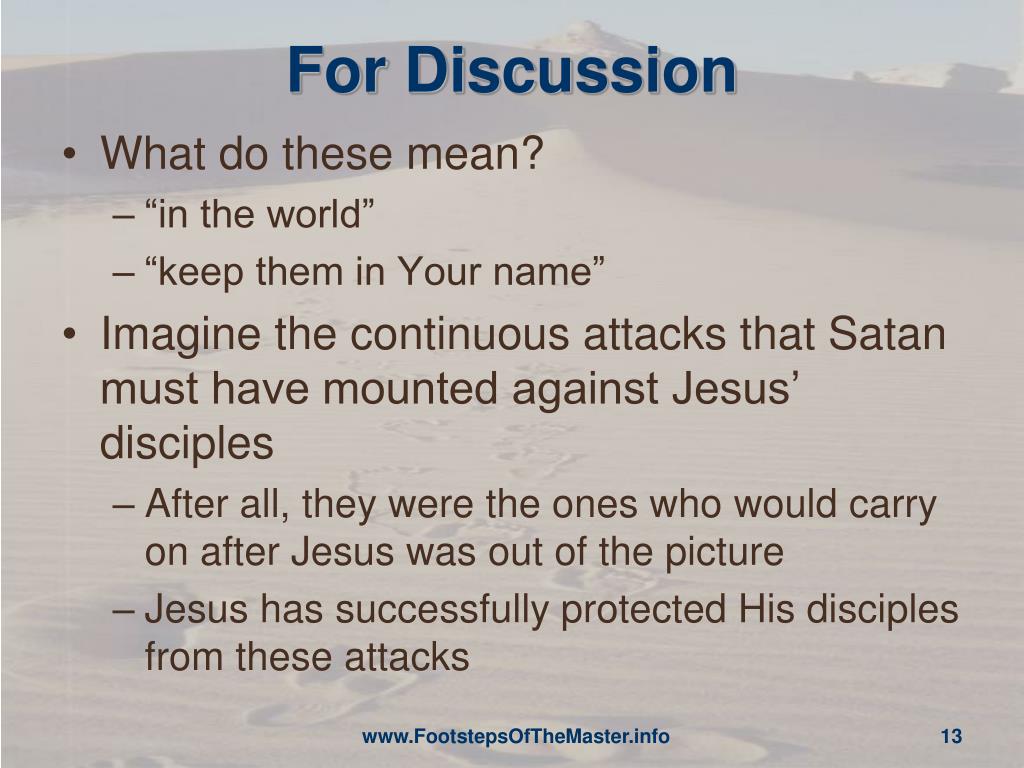 For Discussion

• What do these mean?
– “in the world”
– “keep them in Your name”
• Imagine the continuous attacks that Satan must have mounted against Jesus’ disciples
– After all, they were the ones who would carry on after Jesus was out of the picture
– Jesus has successfully protected His disciples from these attacks

www.FootstepsOfTheMaster.info

13